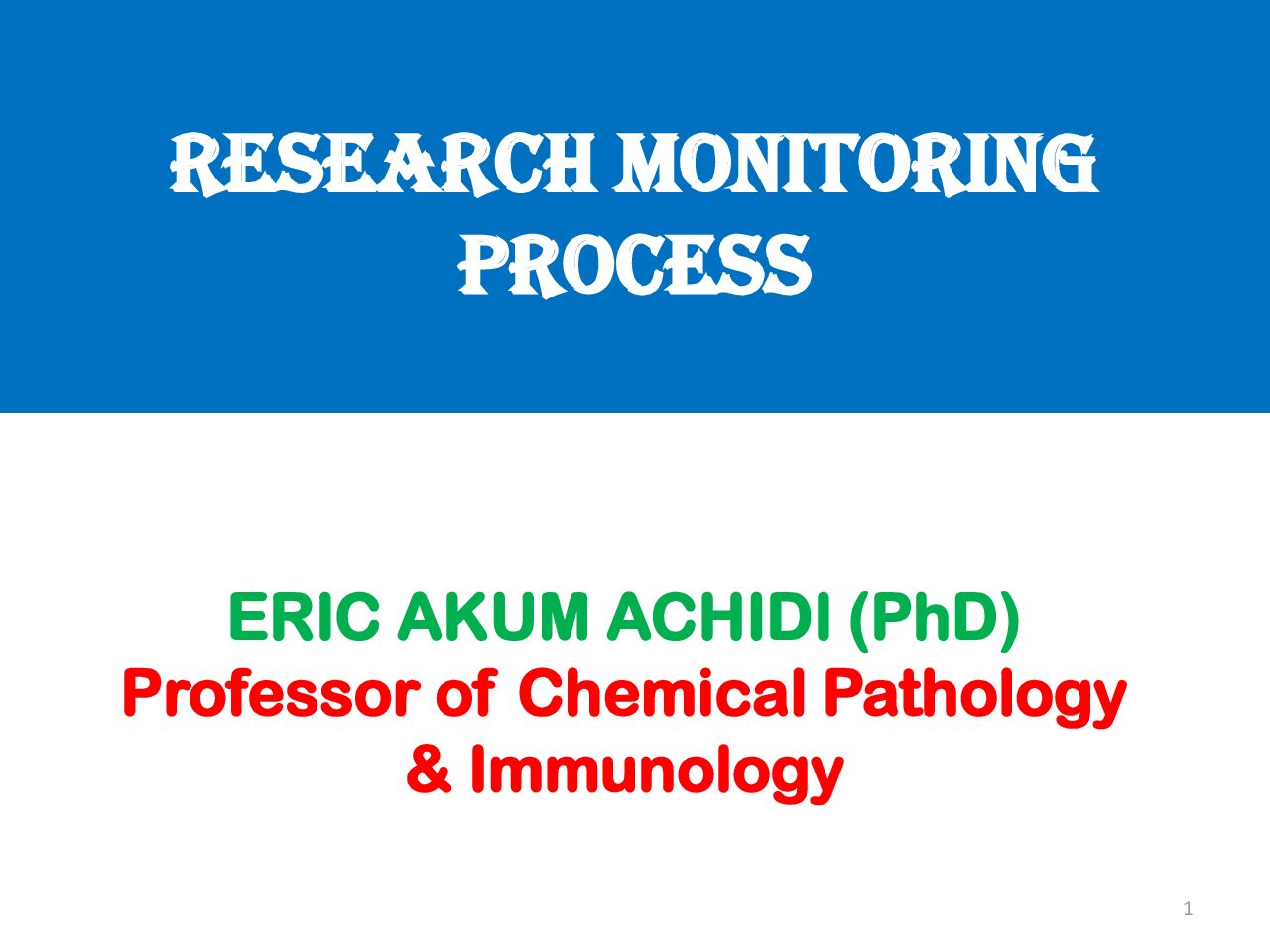 RESEARCH MONITORING PROCESS

ERIC AKUM ACHIDI (PhD)
Professor of Chemical Pathology & Immunology

1